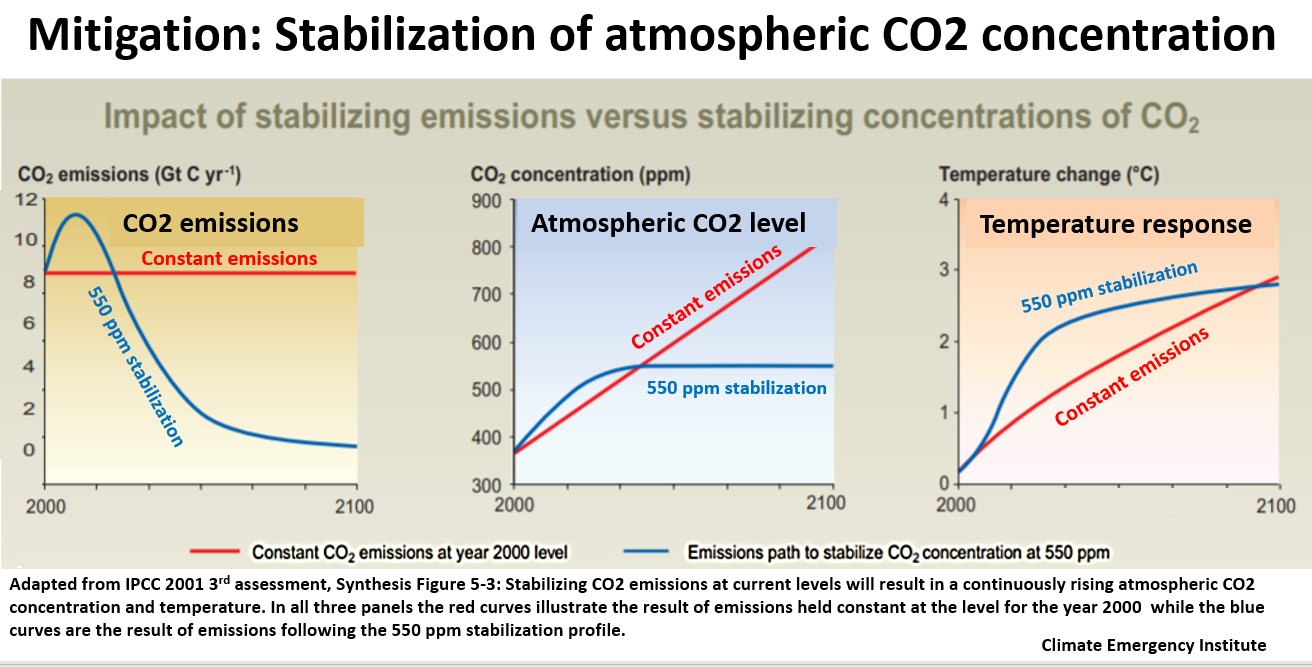 Mitigation: Stabilization of atmospheric CO2 concentration

Impact of stabilizing emissions versus stabilizing concentrations of $CO_2$

$CO_2$ emissions (Gt C $yr^{-1}$)

CO2 emissions

12
10
8
6
4
2
0

Constant emissions

550 ppm stabilization

2000 2100

$CO_2$ concentration (ppm)

Atmospheric CO2 level

900
800
700
600
500
400
300

Constant emissions

550 ppm stabilization

2000 2100

Temperature change (°C)

Temperature response

4
3
2
1
0

550 ppm stabilization

Constant emissions

2000 2100

Constant $CO_2$ emissions at year 2000 level    Emissions path to stabilize $CO_2$ concentration at 550 ppm

Adapted from IPCC 2001 3$^{rd}$ assessment, Synthesis Figure 5-3: Stabilizing CO2 emissions at current levels will result in a continuously rising atmospheric CO2 concentration and temperature. In all three panels the red curves illustrate the result of emissions held constant at the level for the year 2000 while the blue curves are the result of emissions following the 550 ppm stabilization profile.

Climate Emergency Institute